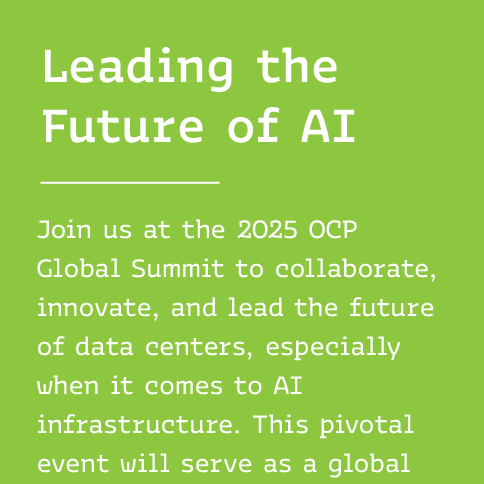 Leading the Future of AI

Join us at the 2025 OCP Global Summit to collaborate, innovate, and lead the future of data centers, especially when it comes to AI infrastructure. This pivotal event will serve as a global